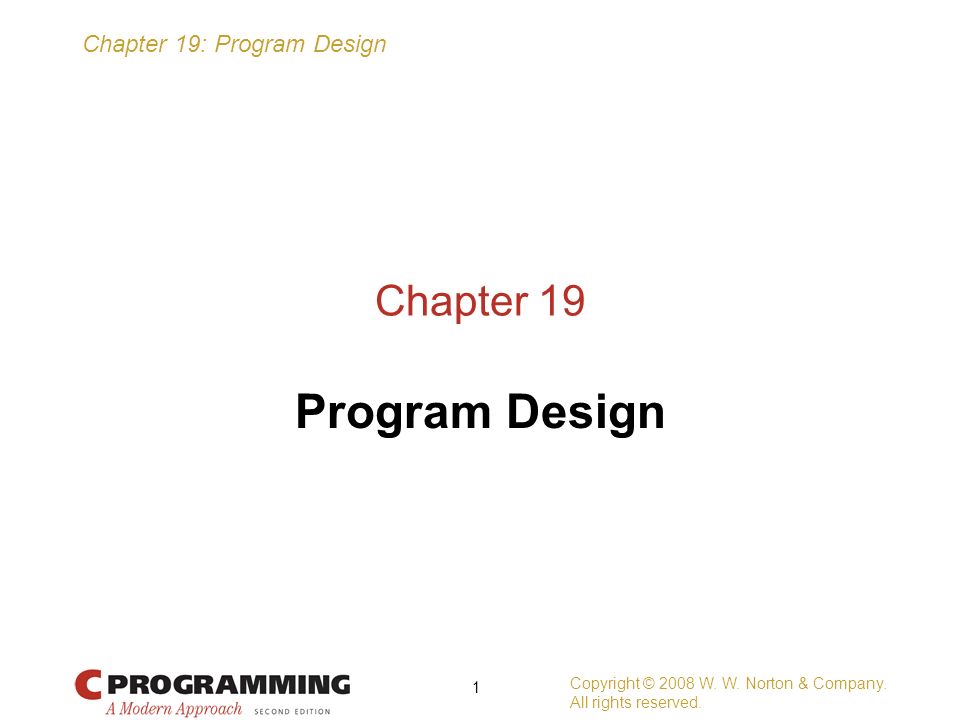 Chapter 19: Program Design

Chapter 19

Program Design

C PROGRAMMING
A Modern Approach SECOND EDITION

1

Copyright © 2008 W. W. Norton & Company.
All rights reserved.